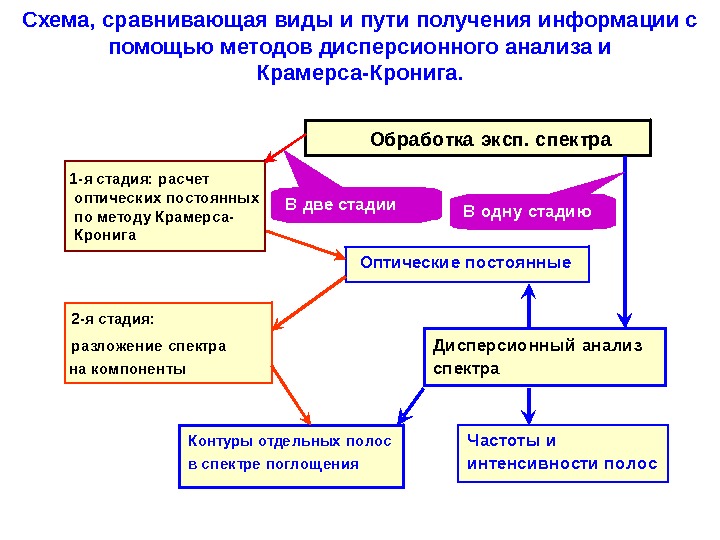 Схема, сравнивающая виды и пути получения информации с помощью методов дисперсионного анализа и Крамерса-Кронига.

Обработка эксп. спектра

1-я стадия: расчет оптических постоянных по методу Крамерса-Кронига

В две стадии

В одну стадию

Оптические постоянные

2-я стадия:

разложение спектра на компоненты

Дисперсионный анализ спектра

Контуры отдельных полос в спектре поглощения

Частоты и интенсивности полос